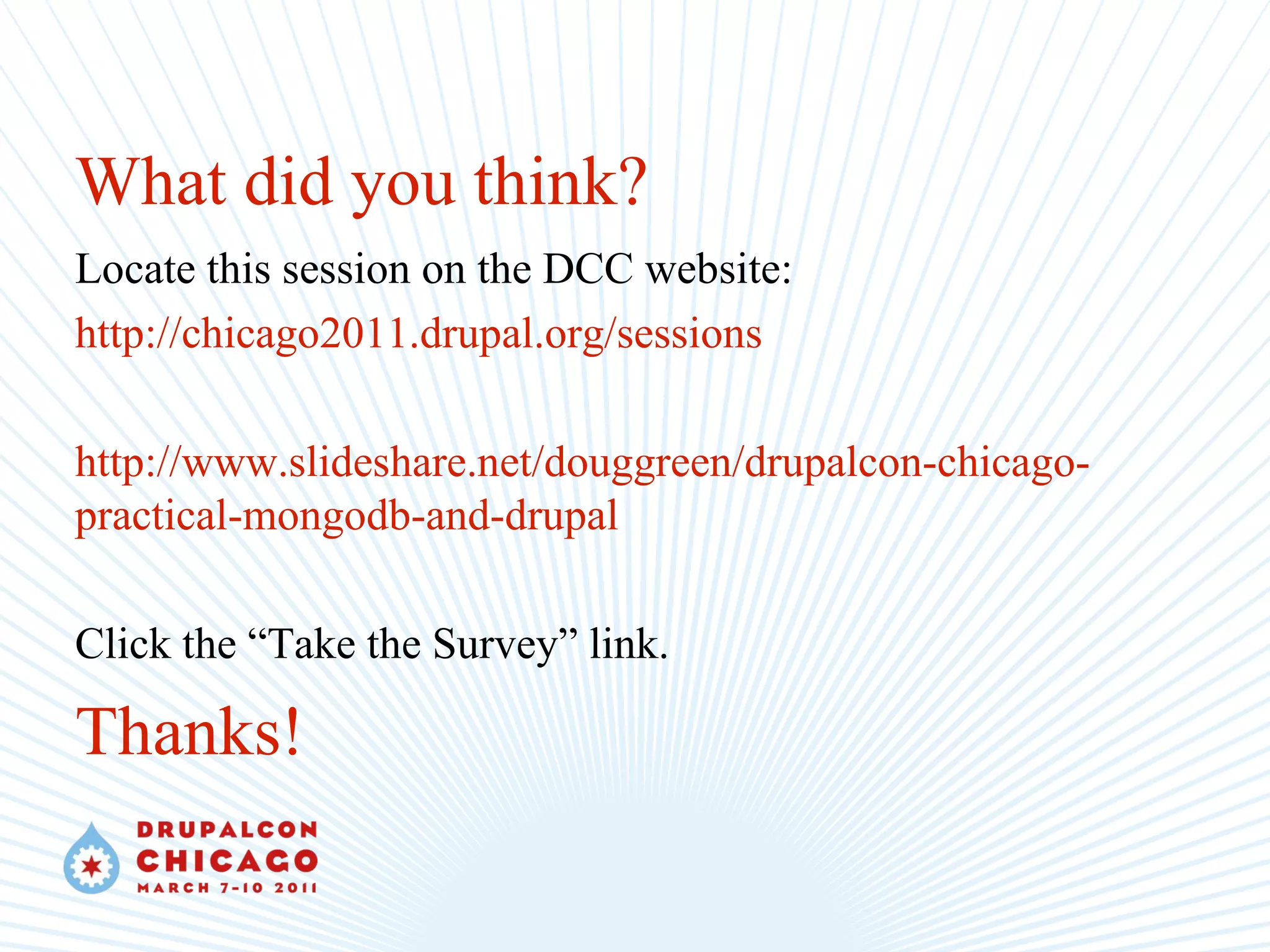 What did you think?

Locate this session on the DCC website:

http://chicago2011.drupal.org/sessions

http://www.slideshare.net/douggreen/drupalcon-chicago-practical-mongodb-and-drupal

Click the “Take the Survey” link.

Thanks!

DRUPALCON
CHICAGO
MARCH 7-10 2011